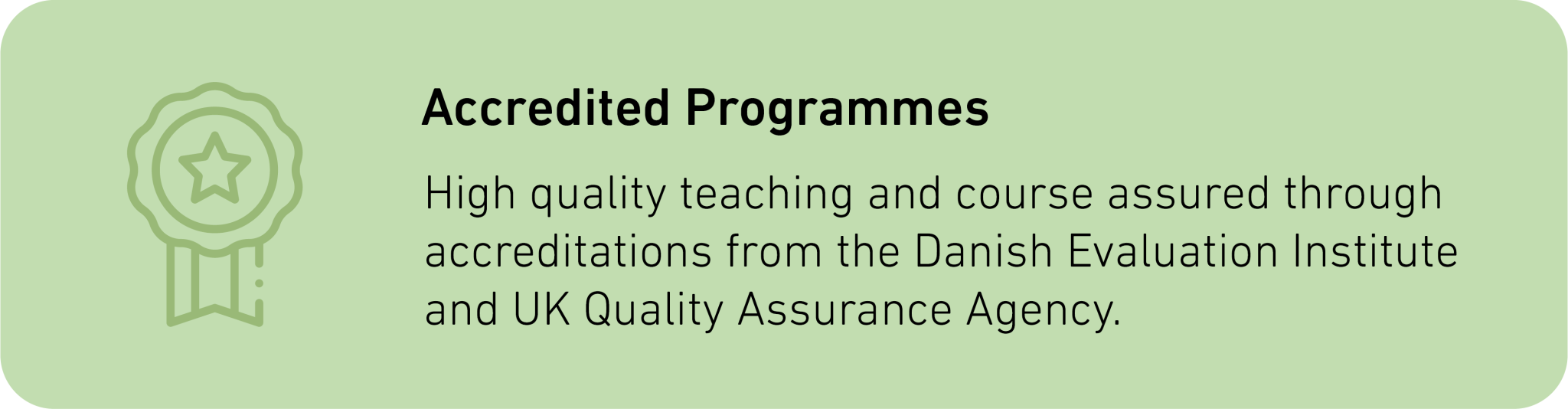 Accredited Programmes

High quality teaching and course assured through accreditations from the Danish Evaluation Institute and UK Quality Assurance Agency.